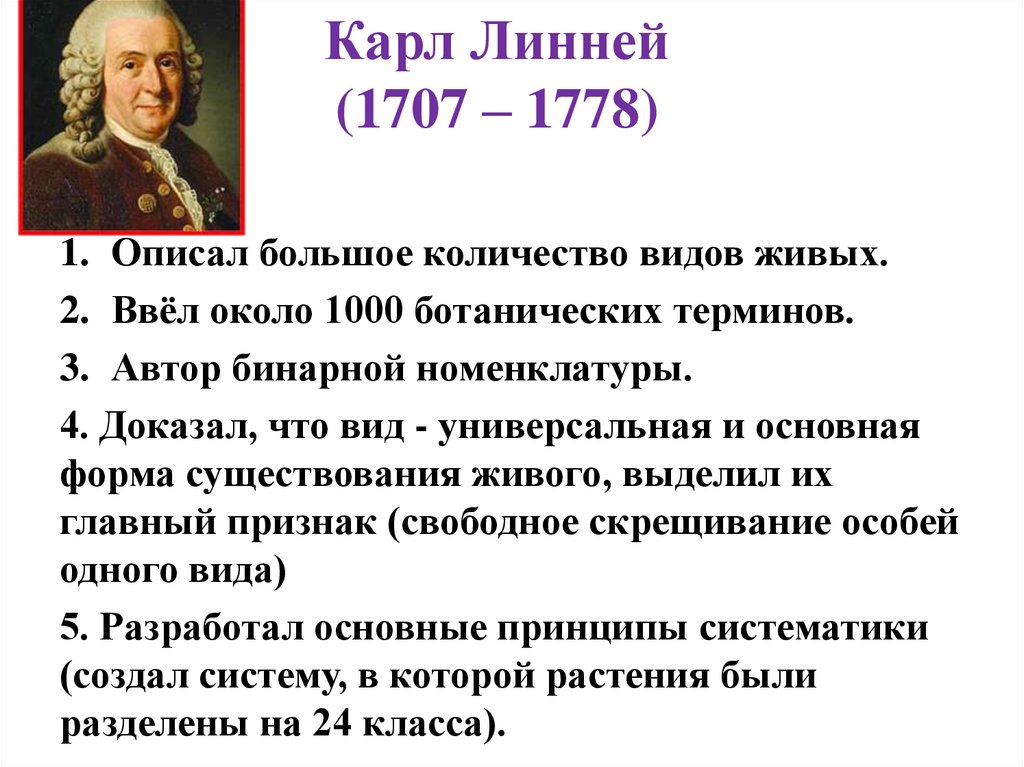 Карл Линней
(1707 – 1778)

1. Описал большое количество видов живых.

2. Ввёл около 1000 ботанических терминов.

3. Автор бинарной номенклатуры.

4. Доказал, что вид - универсальная и основная форма существования живого, выделил их главный признак (свободное скрещивание особей одного вида)

5. Разработал основные принципы систематики (создал систему, в которой растения были разделены на 24 класса).